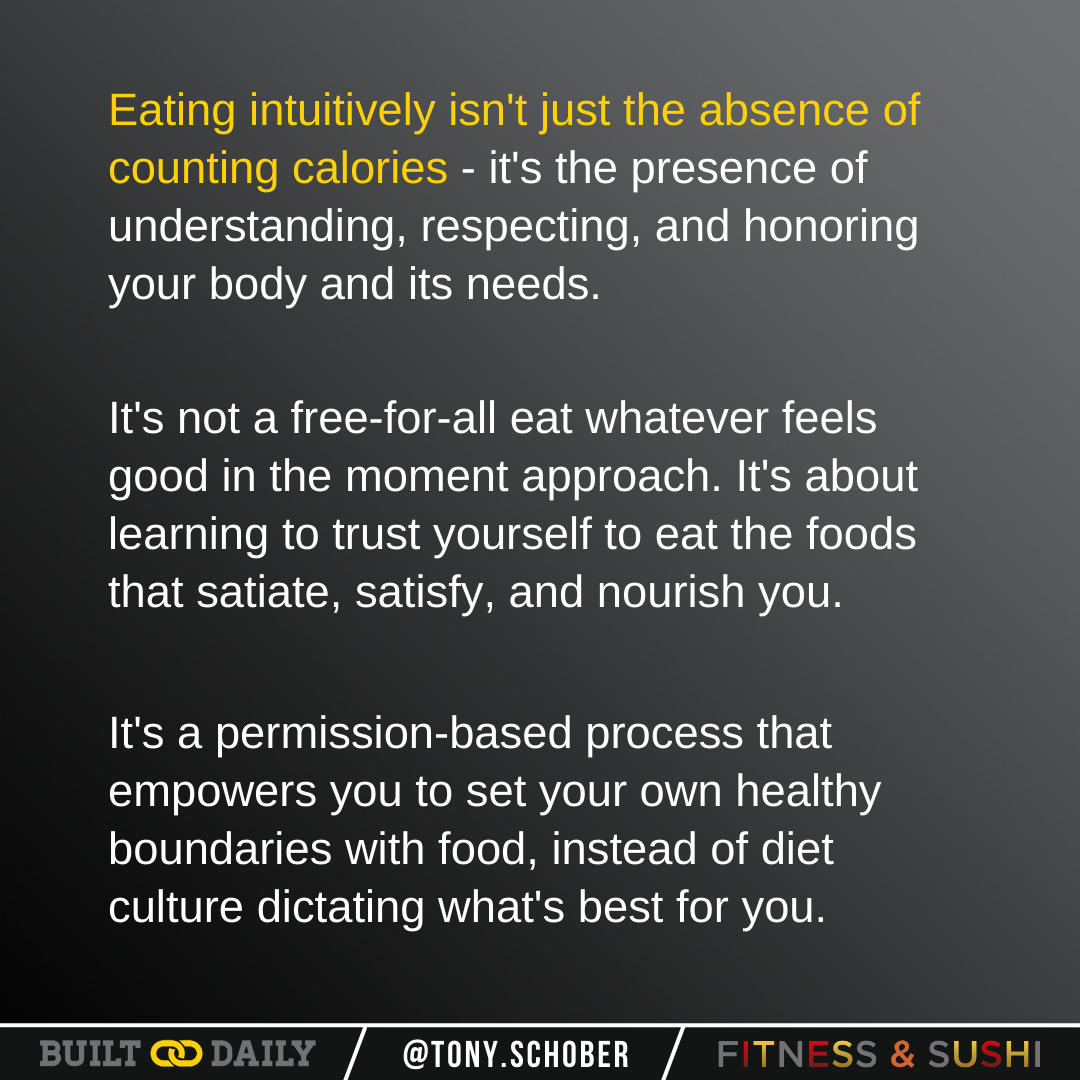 Eating intuitively isn't just the absence of counting calories - it's the presence of understanding, respecting, and honoring your body and its needs.

It's not a free-for-all eat whatever feels good in the moment approach. It's about learning to trust yourself to eat the foods that satiate, satisfy, and nourish you.

It's a permission-based process that empowers you to set your own healthy boundaries with food, instead of diet culture dictating what's best for you.

BUILT DAILY / @TONY.SCHOBER / FITNESS & SUSHI